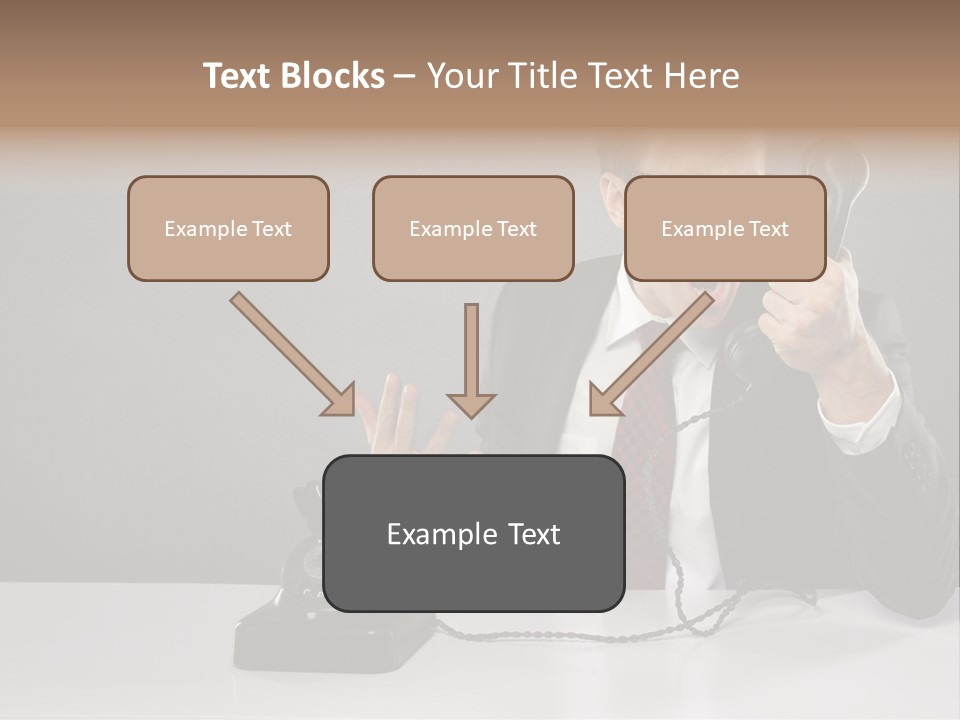 Text Blocks – Your Title Text Here

Example Text

Example Text

Example Text

Example Text